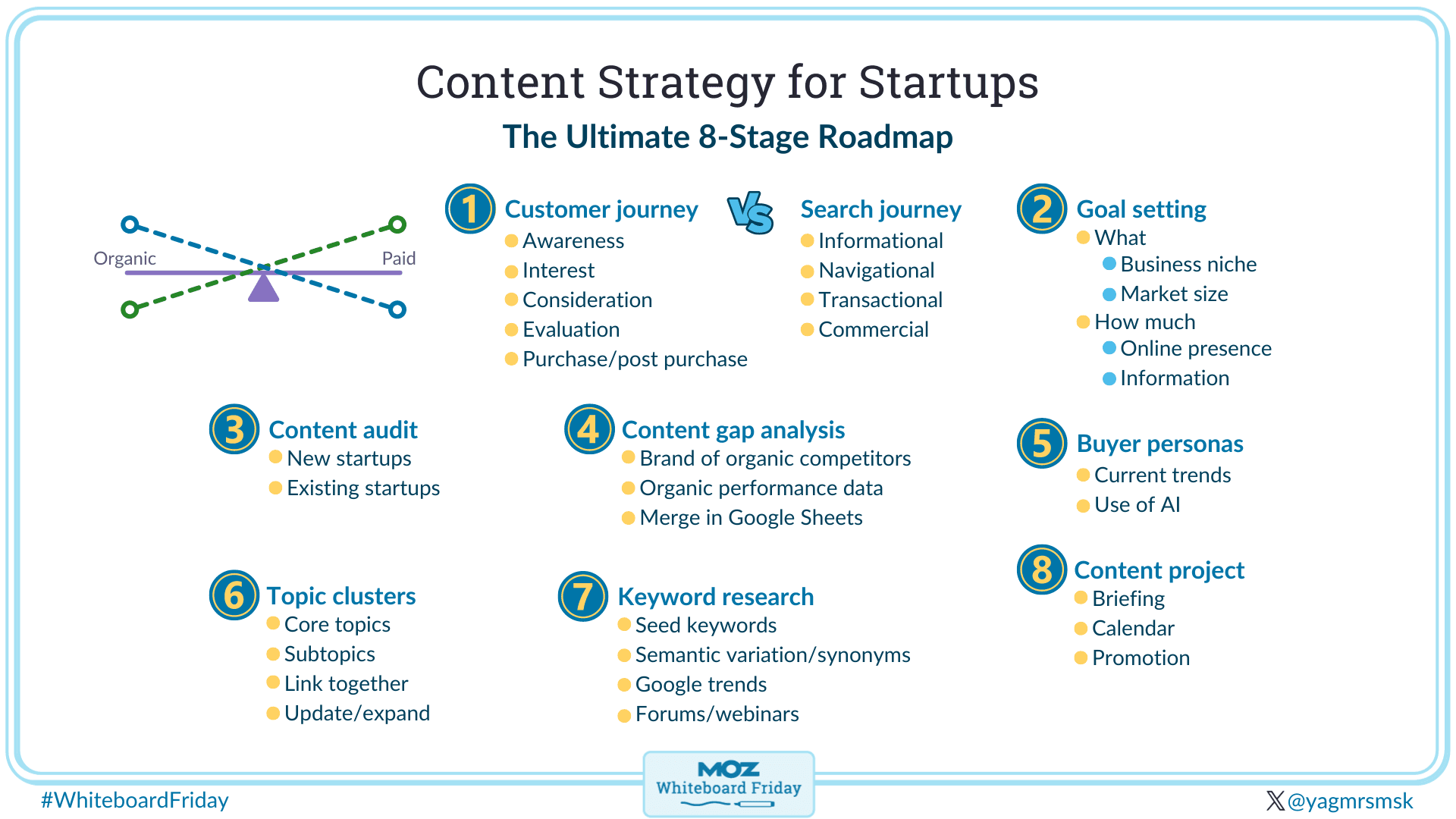 Content Strategy for Startups
The Ultimate 8-Stage Roadmap

Organic
Paid

1 Customer journey
Awareness
Interest
Consideration
Evaluation
Purchase/post purchase

VS

Search journey
Informational
Navigational
Transactional
Commercial

2 Goal setting
What
Business niche
Market size
How much
Online presence
Information

3 Content audit
New startups
Existing startups

4 Content gap analysis
Brand of organic competitors
Organic performance data
Merge in Google Sheets

5 Buyer personas
Current trends
Use of AI

6 Topic clusters
Core topics
Subtopics
Link together
Update/expand

7 Keyword research
Seed keywords
Semantic variation/synonyms
Google trends
Forums/webinars

8 Content project
Briefing
Calendar
Promotion

#WhiteboardFriday
MOZ Whiteboard Friday
@yagmrsmsk